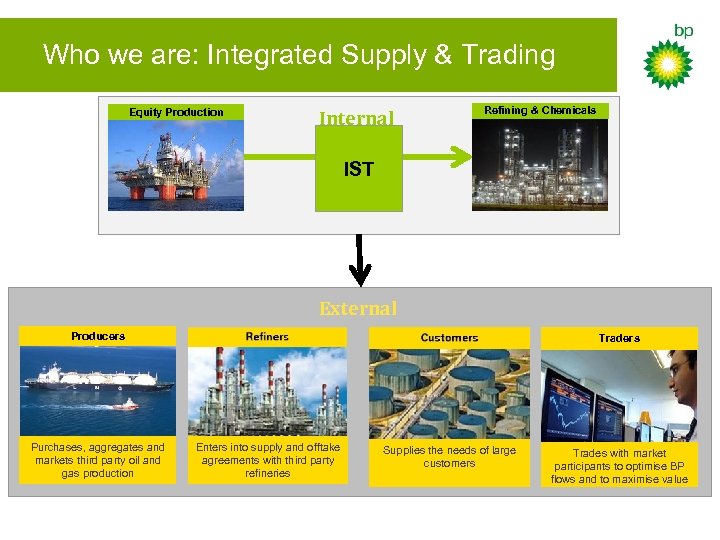 Who we are: Integrated Supply & Trading

bp

Equity Production

Internal

IST

Refining & Chemicals

External

Producers

Purchases, aggregates and markets third party oil and gas production

Refiners

Enters into supply and offtake agreements with third party refineries

Customers

Supplies the needs of large customers

Traders

Trades with market participants to optimise BP flows and to maximise value